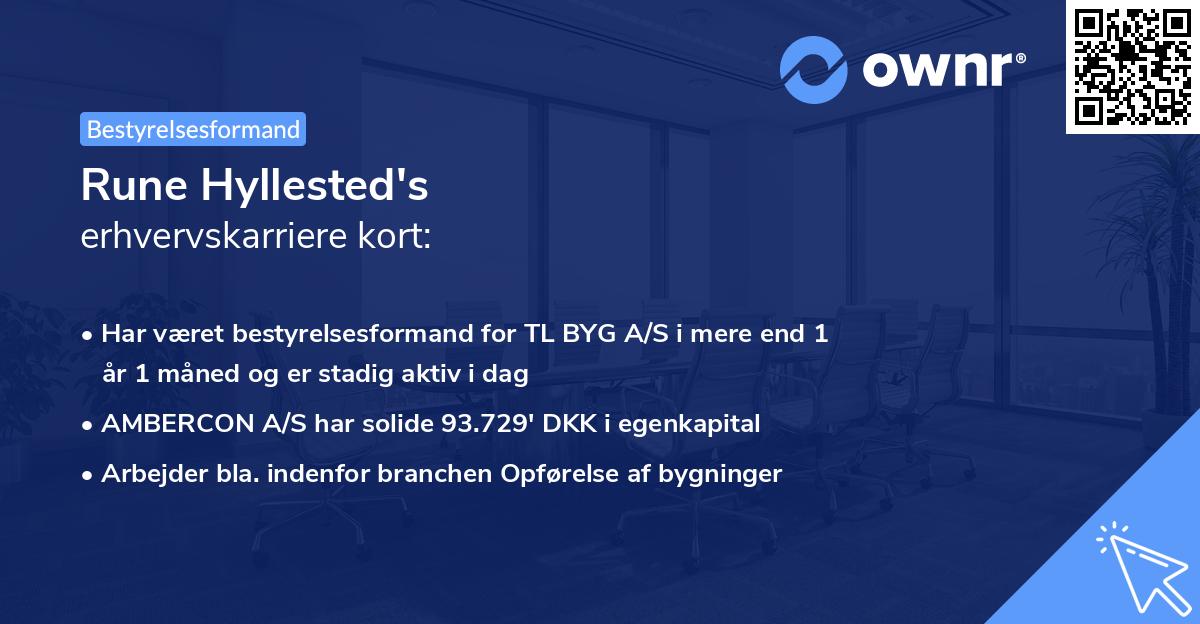 ownr®

Bestyrelsesformand

Rune Hyllested's
erhvervskarriere kort:

• Har været bestyrelsesformand for TL BYG A/S i mere end 1 år 1 måned og er stadig aktiv i dag
• AMBERCON A/S har solide 93.729' DKK i egenkapital
• Arbejder bla. indenfor branchen Opførelse af bygninger